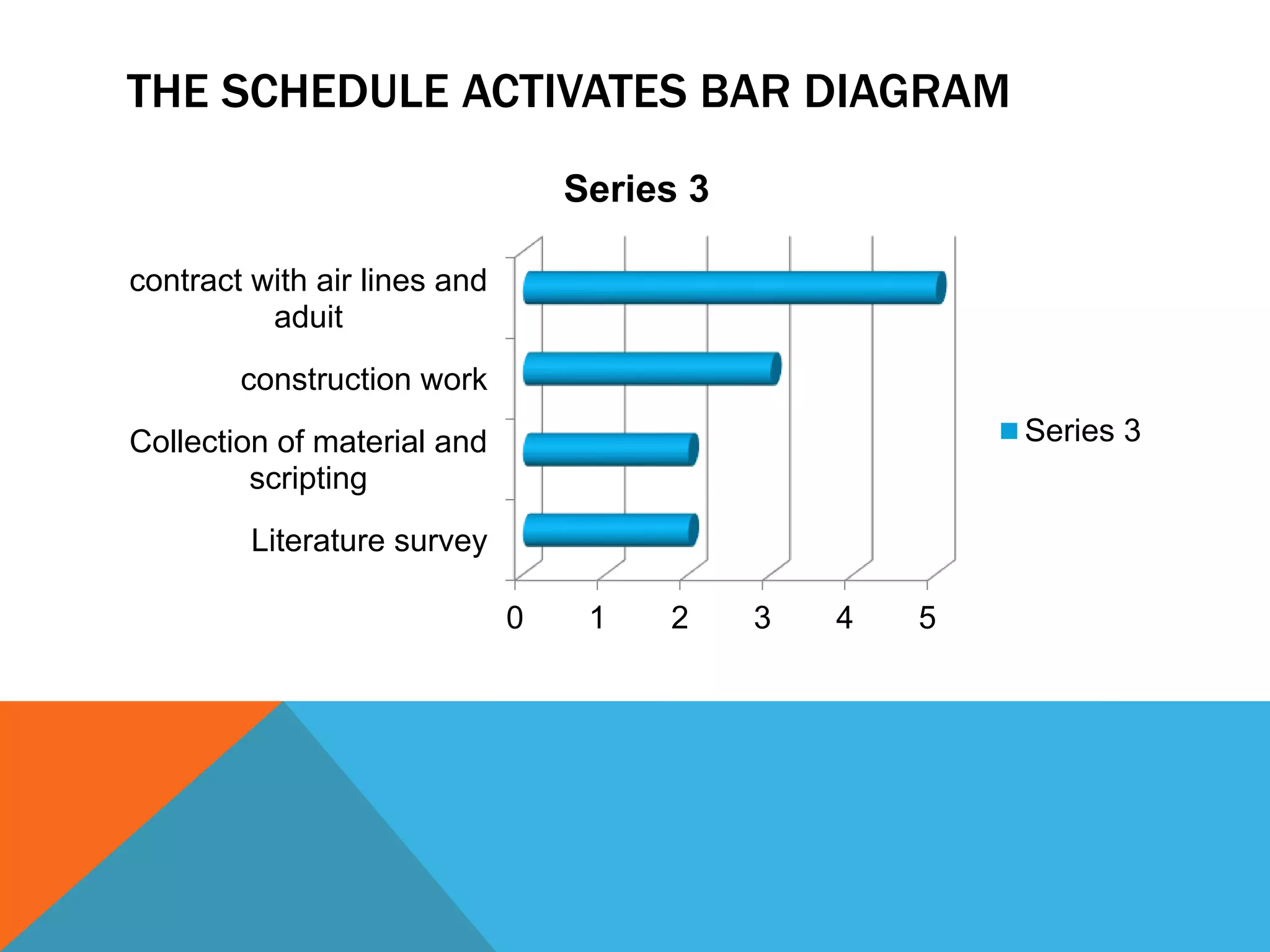 THE SCHEDULE ACTIVATES BAR DIAGRAM

Series 3

contract with air lines and aduit

construction work

Collection of material and scripting

Literature survey

0 1 2 3 4 5

Series 3